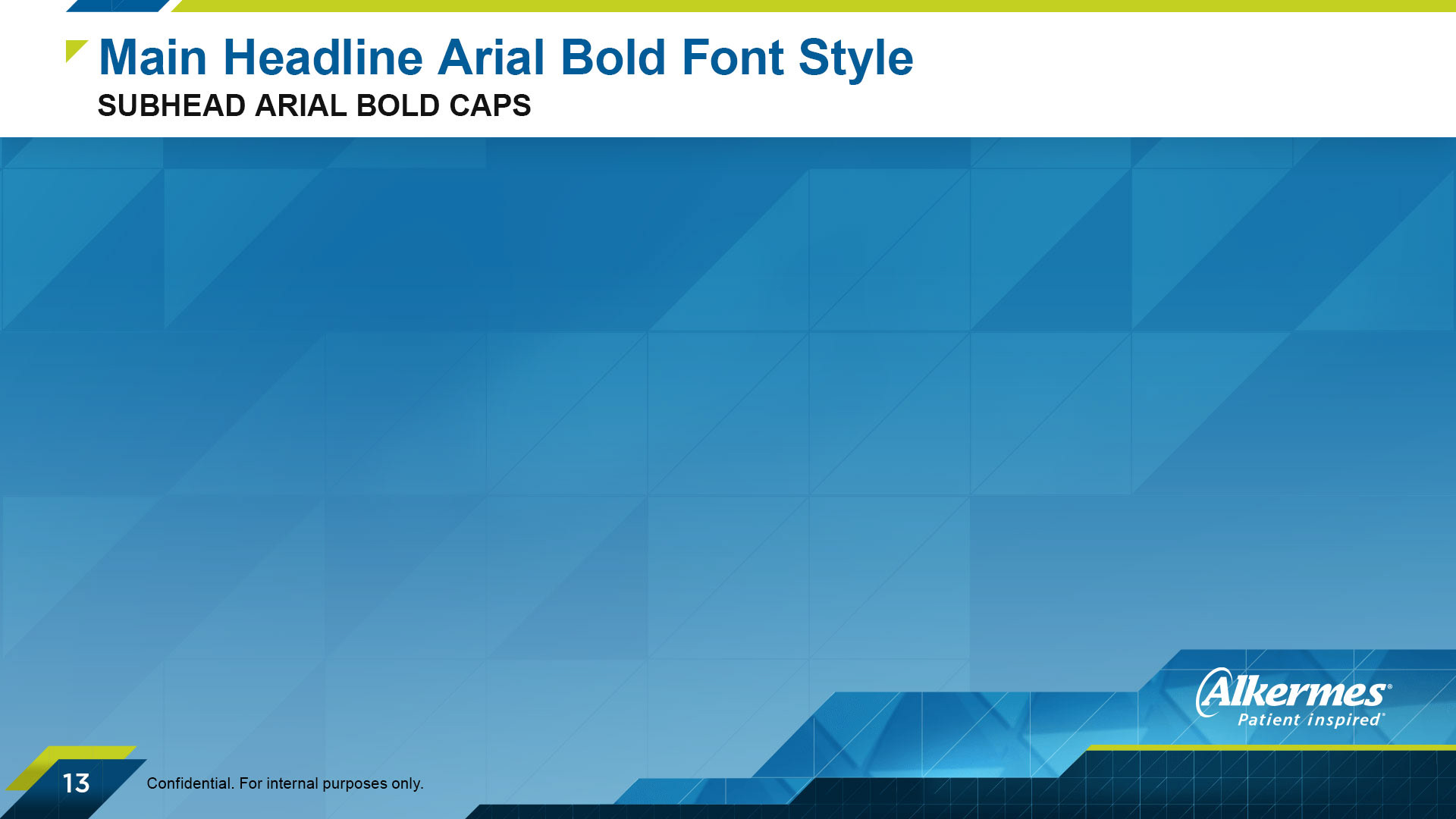 Main Headline Arial Bold Font Style
SUBHEAD ARIAL BOLD CAPS

Alkermes®
Patient inspired®

13

Confidential. For internal purposes only.